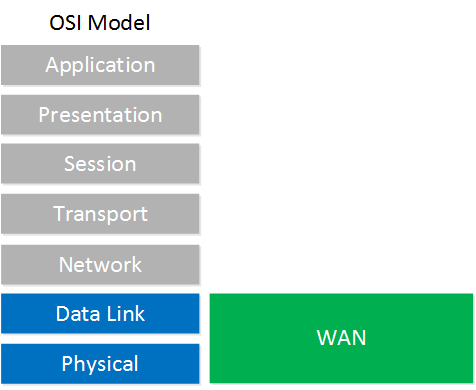 OSI Model

Application

Presentation

Session

Transport

Network

Data Link

Physical

WAN